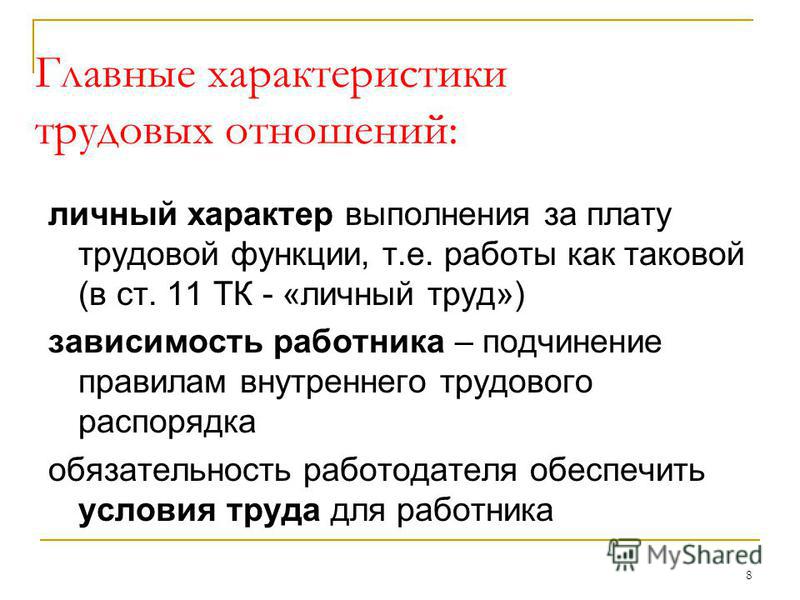 Главные характеристики трудовых отношений:

личный характер выполнения за плату трудовой функции, т.е. работы как таковой (в ст. 11 ТК - «личный труд»)

зависимость работника – подчинение правилам внутреннего трудового распорядка

обязательность работодателя обеспечить условия труда для работника

MyShared

8